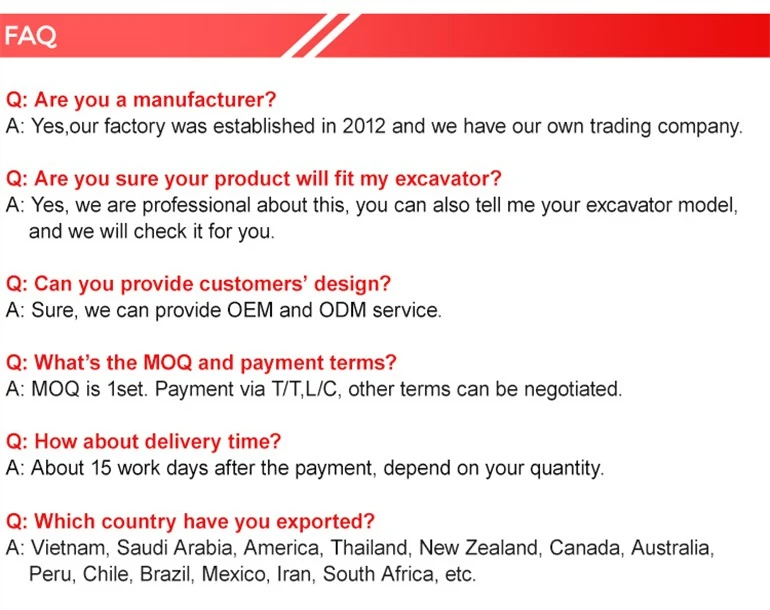 FAQ

Q: Are you a manufacturer?
A: Yes,our factory was established in 2012 and we have our own trading company.

Q: Are you sure your product will fit my excavator?
A: Yes, we are professional about this, you can also tell me your excavator model, and we will check it for you.

Q: Can you provide customers' design?
A: Sure, we can provide OEM and ODM service.

Q: What's the MOQ and payment terms?
A: MOQ is 1set. Payment via T/T,L/C, other terms can be negotiated.

Q: How about delivery time?
A: About 15 work days after the payment, depend on your quantity.

Q: Which country have you exported?
A: Vietnam, Saudi Arabia, America, Thailand, New Zealand, Canada, Australia, Peru, Chile, Brazil, Mexico, Iran, South Africa, etc.